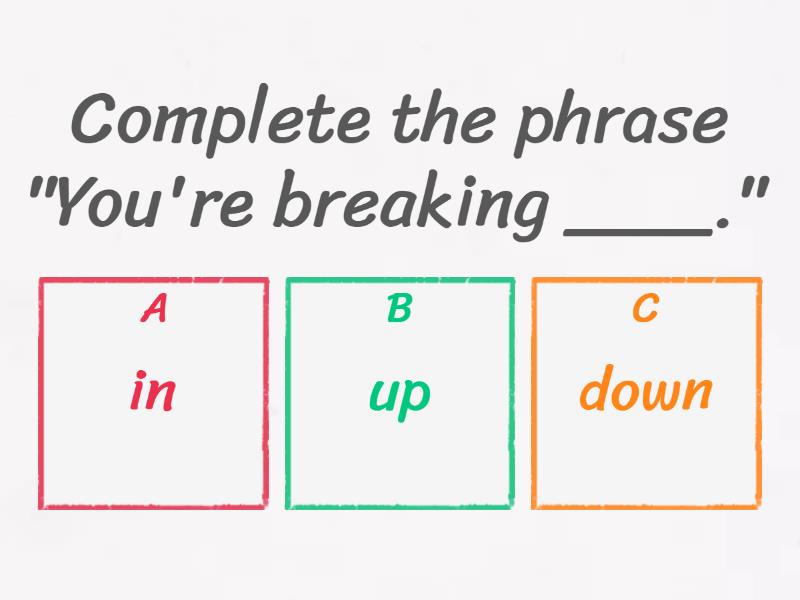 Complete the phrase "You're breaking ____."

A
in

B
up

C
down